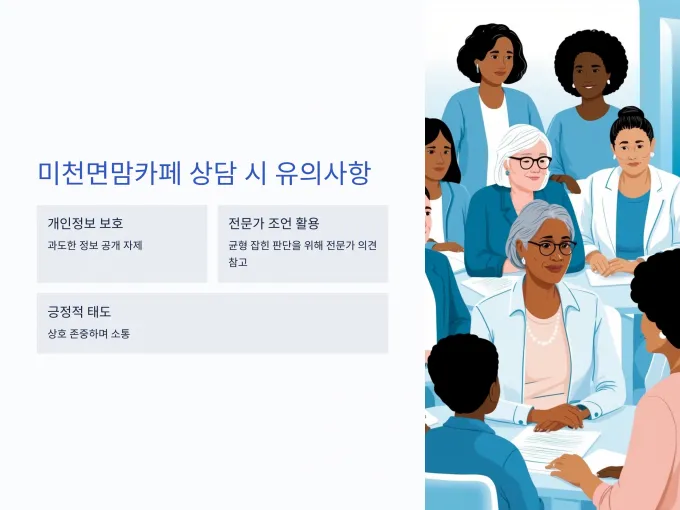 미천면맘카페 상담 시 유의사항

개인정보 보호

과도한 정보 공개 자제

전문가 조언 활용

균형 잡힌 판단을 위해 전문가 의견 참고

긍정적 태도

상호 존중하며 소통